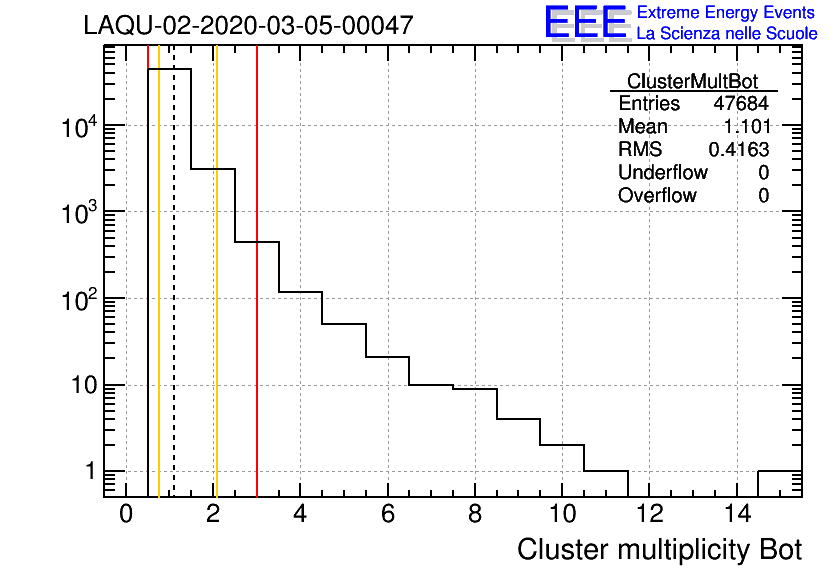 LAQU-02-2020-03-05-00047

EEE Extreme Energy Events
La Scienza nelle Scuole

| ClusterMultBot | |
|---|---|
| Entries | 47684 |
| Mean | 1.101 |
| RMS | 0.4163 |
| Underflow | 0 |
| Overflow | 0 |

$10^4$
$10^3$
$10^2$
10
1

0 2 4 6 8 10 12 14

Cluster multiplicity Bot